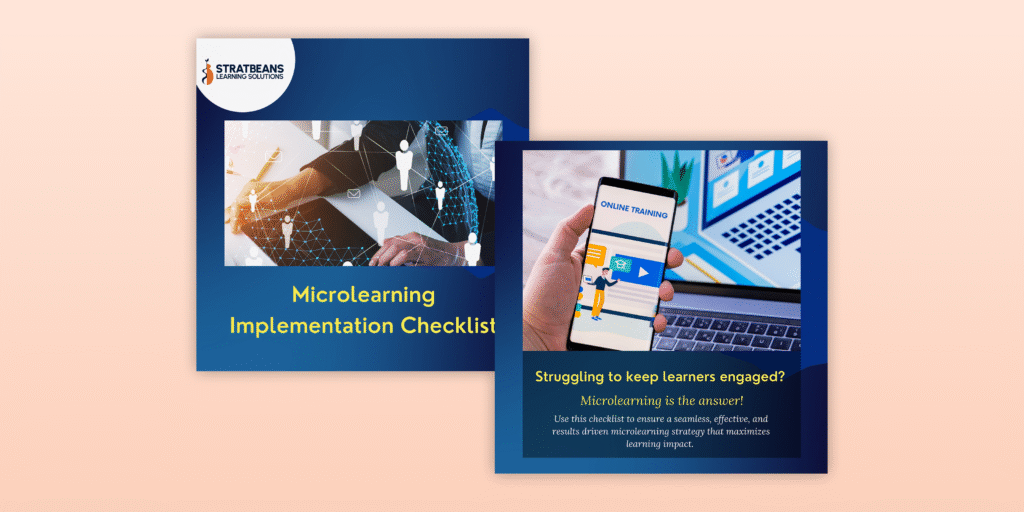 STRATBEANS LEARNING SOLUTIONS

Microlearning Implementation Checklist

ONLINE TRAINING

Struggling to keep learners engaged?

Microlearning is the answer!

Use this checklist to ensure a seamless, effective, and results driven microlearning strategy that maximizes learning impact.